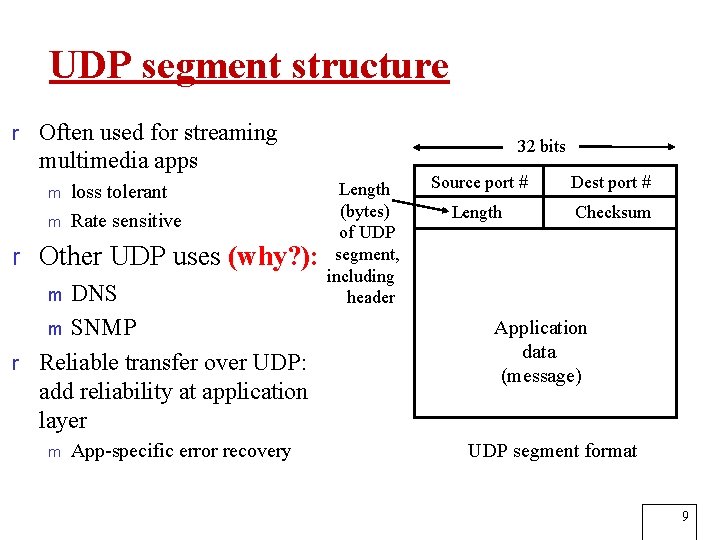 UDP segment structure

r Often used for streaming multimedia apps

m loss tolerant

m Rate sensitive

r Other UDP uses (why?):

m DNS

m SNMP

r Reliable transfer over UDP: add reliability at application layer

m App-specific error recovery

32 bits

Length (bytes) of UDP segment, including header

| Source port # | Dest port # |
|---|---|
| Length | Checksum |

Application data (message)

UDP segment format

9